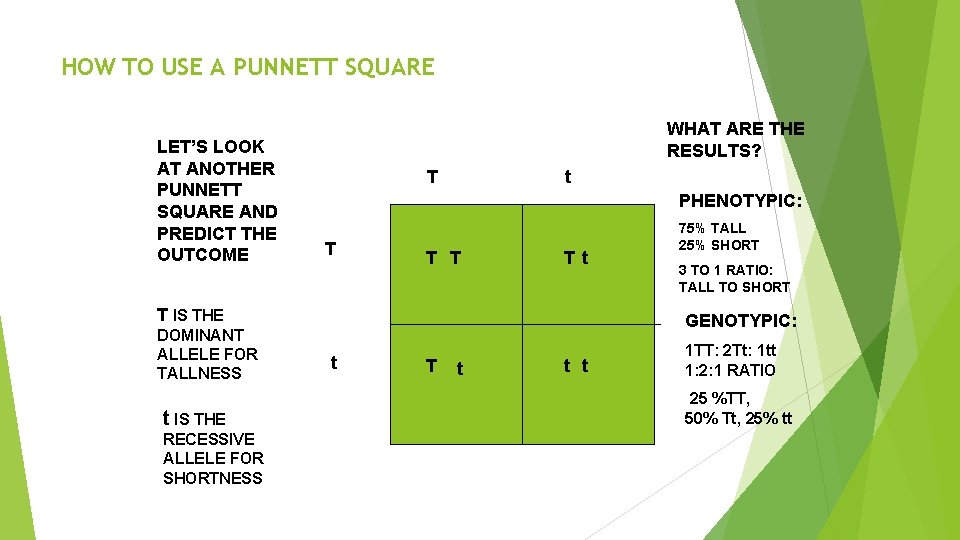 HOW TO USE A PUNNETT SQUARE

LET'S LOOK AT ANOTHER PUNNETT SQUARE AND PREDICT THE OUTCOME

T IS THE DOMINANT ALLELE FOR TALLNESS

t IS THE RECESSIVE ALLELE FOR SHORTNESS

| | T | t |
|---|---|---|
| T | T T | T t |
| t | T t | t t |

WHAT ARE THE RESULTS?

PHENOTYPIC:

75% TALL
25% SHORT

3 TO 1 RATIO:
TALL TO SHORT

GENOTYPIC:

1TT: 2Tt: 1tt
1:2:1 RATIO

25 %TT,
50% Tt, 25% tt